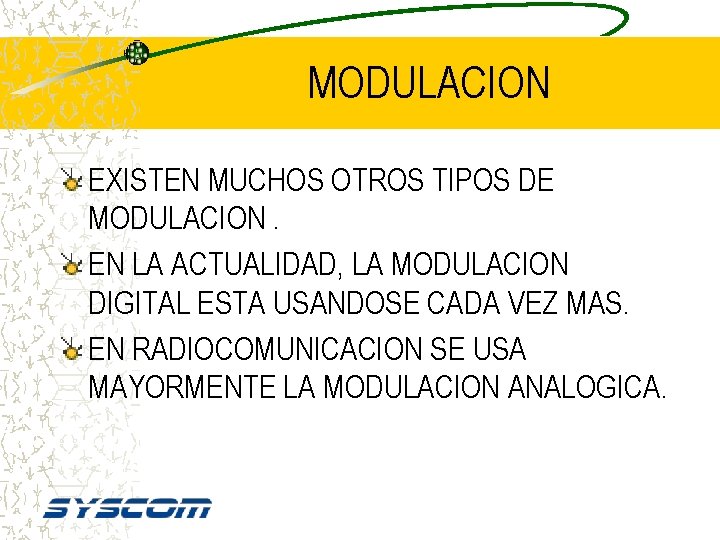 MODULACION

EXISTEN MUCHOS OTROS TIPOS DE MODULACION .

EN LA ACTUALIDAD, LA MODULACION DIGITAL ESTA USANDOSE CADA VEZ MAS.

EN RADIOCOMUNICACION SE USA MAYORMENTE LA MODULACION ANALOGICA.

SYSCOM